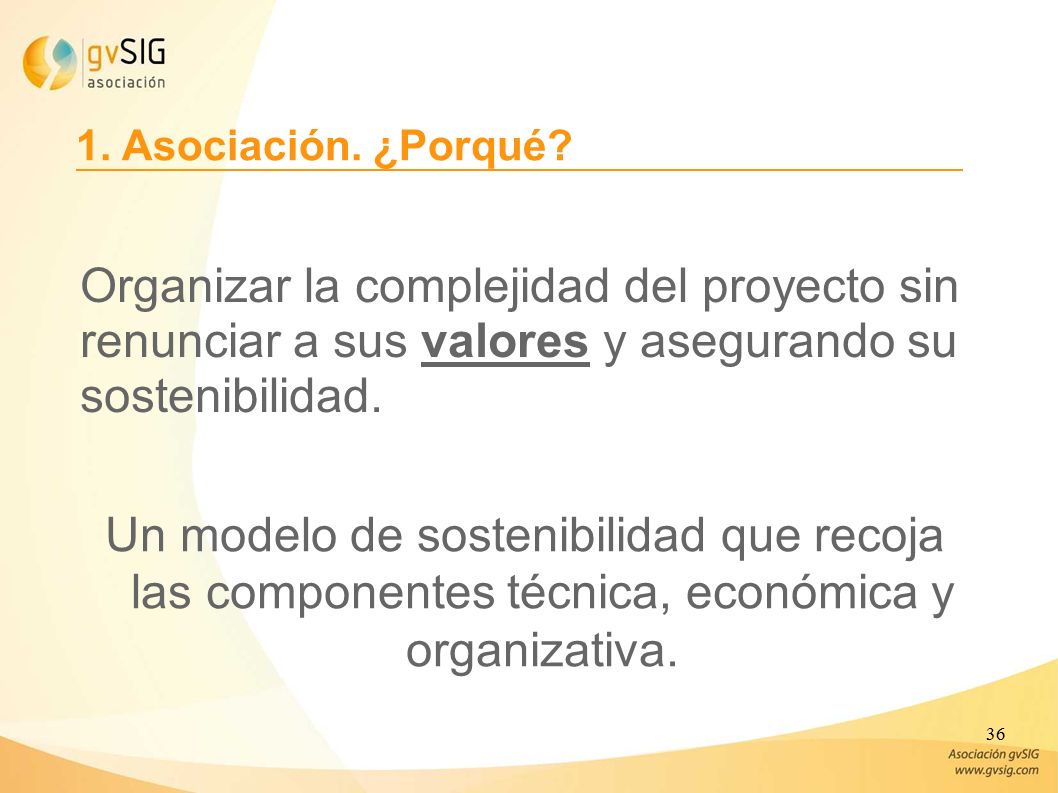 gvSIG
asociación

1. Asociación. ¿Porqué?

Organizar la complejidad del proyecto sin renunciar a sus valores y asegurando su sostenibilidad.

Un modelo de sostenibilidad que recoja las componentes técnica, económica y organizativa.

36

Asociación gvSIG
www.gvsig.com